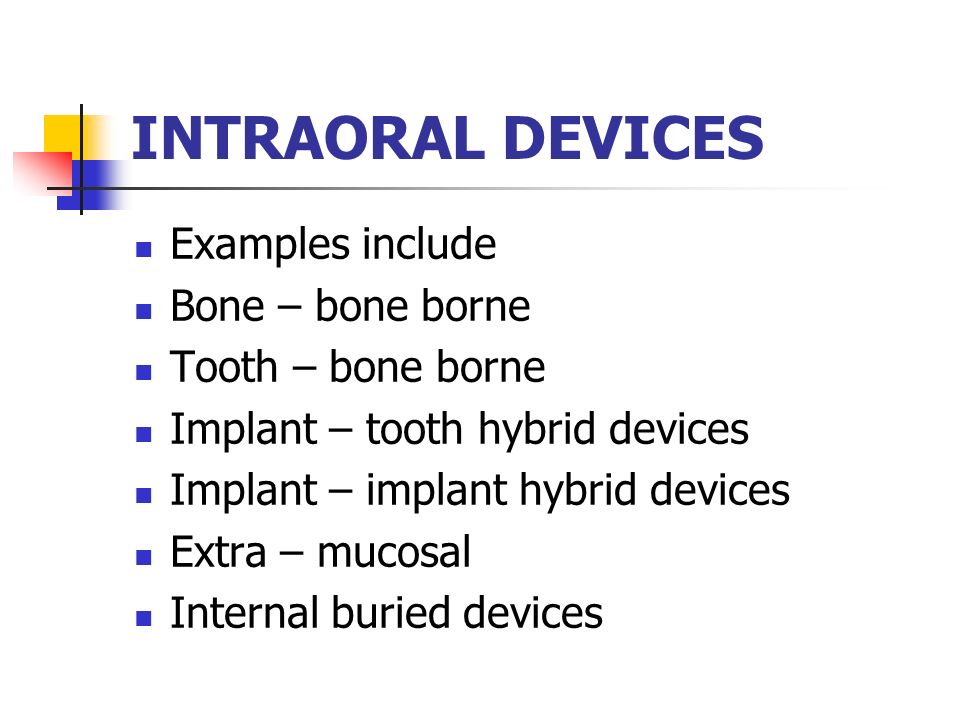 INTRAORAL DEVICES

- Examples include
- Bone – bone borne
- Tooth – bone borne
- Implant – tooth hybrid devices
- Implant – implant hybrid devices
- Extra – mucosal
- Internal buried devices